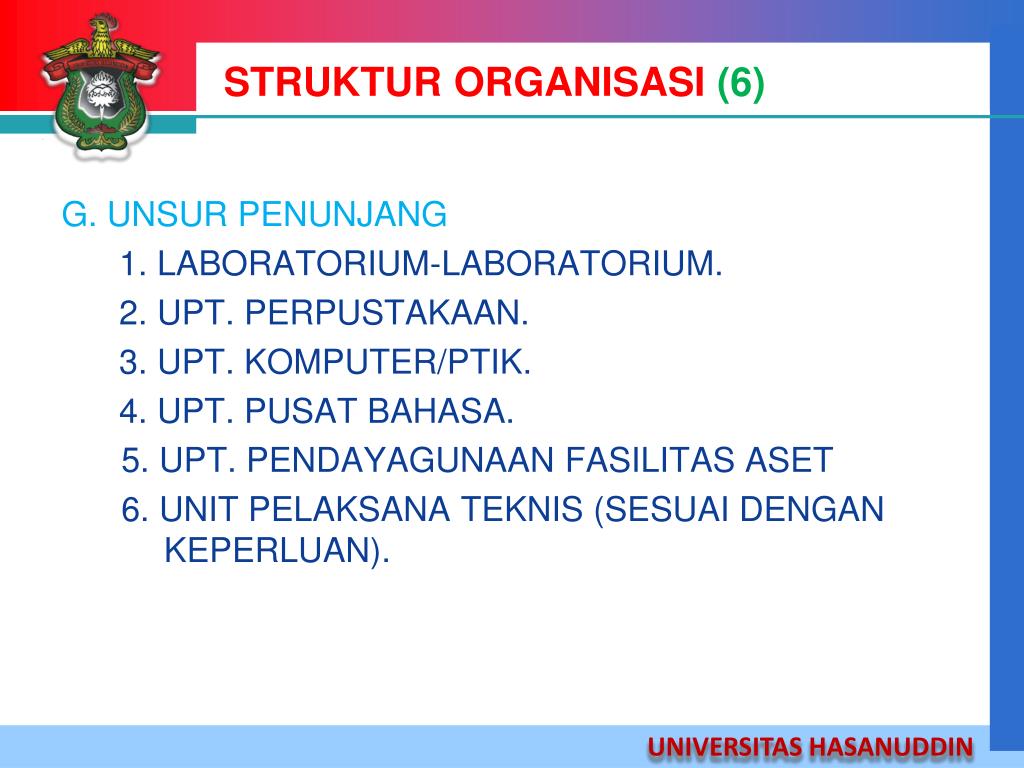 STRUKTUR ORGANISASI (6)

G. UNSUR PENUNJANG

1. LABORATORIUM-LABORATORIUM.

2. UPT. PERPUSTAKAAN.

3. UPT. KOMPUTER/PTIK.

4. UPT. PUSAT BAHASA.

5. UPT. PENDAYAGUNAAN FASILITAS ASET

6. UNIT PELAKSANA TEKNIS (SESUAI DENGAN KEPERLUAN).

UNIVERSITAS HASANUDDIN